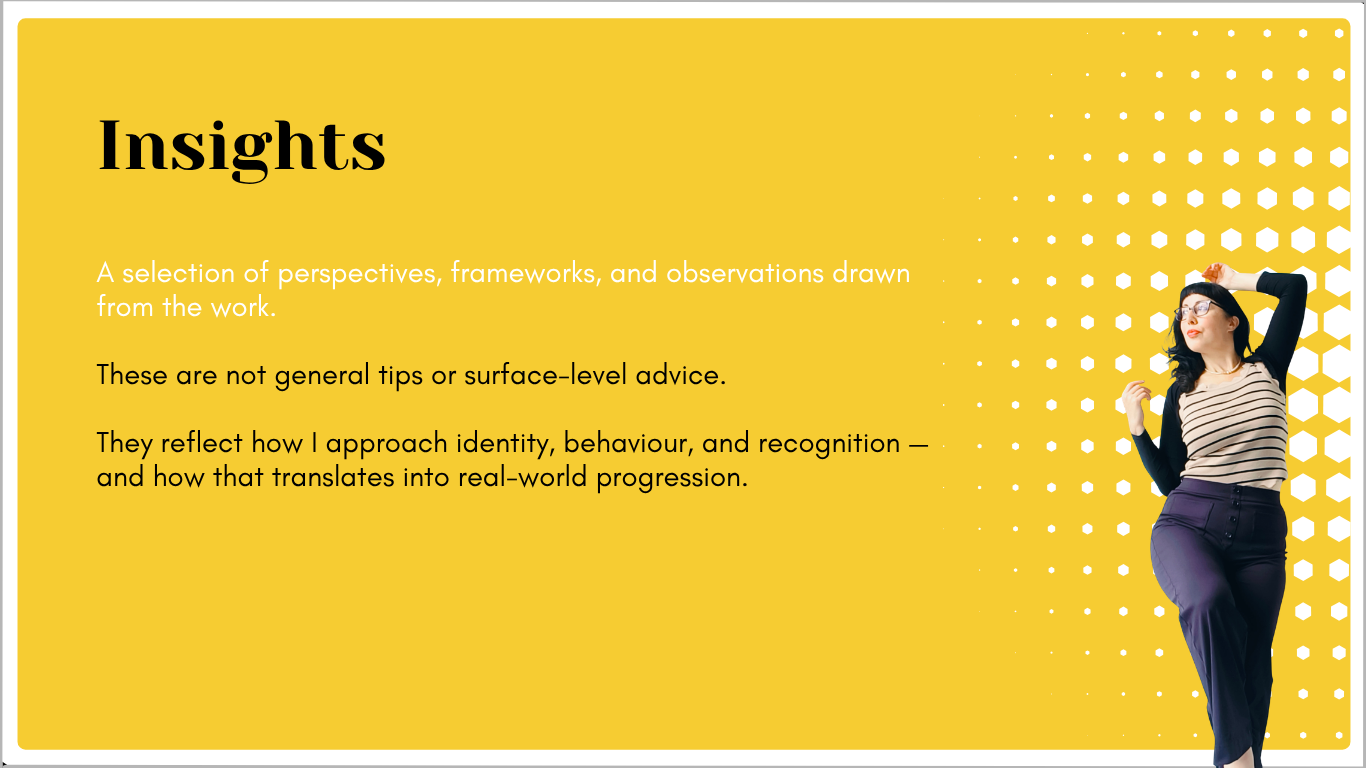 Insights

A selection of perspectives, frameworks, and observations drawn from the work.

These are not general tips or surface-level advice.

They reflect how I approach identity, behaviour, and recognition — and how that translates into real-world progression.